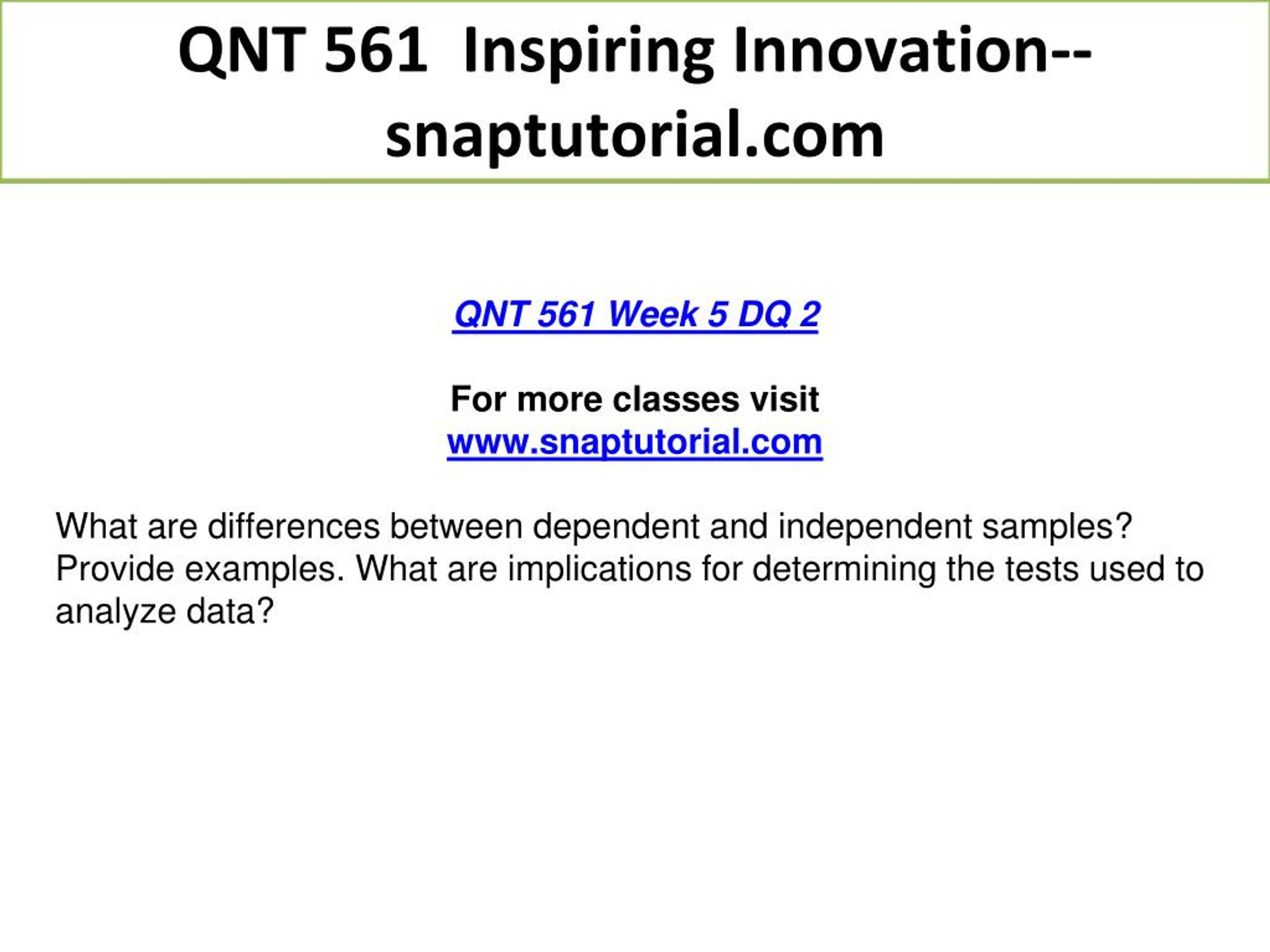 QNT 561 Inspiring Innovation--snaptutorial.com

QNT 561 Week 5 DQ 2

For more classes visit
www.snaptutorial.com

What are differences between dependent and independent samples? Provide examples. What are implications for determining the tests used to analyze data?